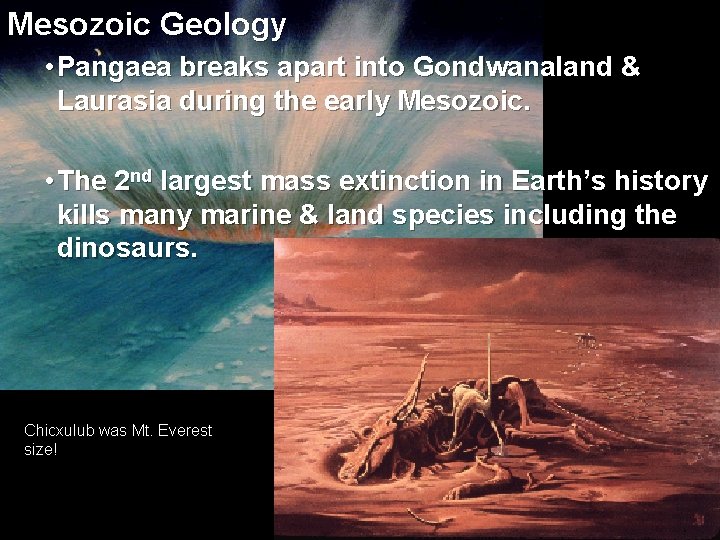 Mesozoic Geology

• Pangaea breaks apart into Gondwanaland & Laurasia during the early Mesozoic.

• The 2$^{nd}$ largest mass extinction in Earth's history kills many marine & land species including the dinosaurs.

Chicxulub was Mt. Everest size!